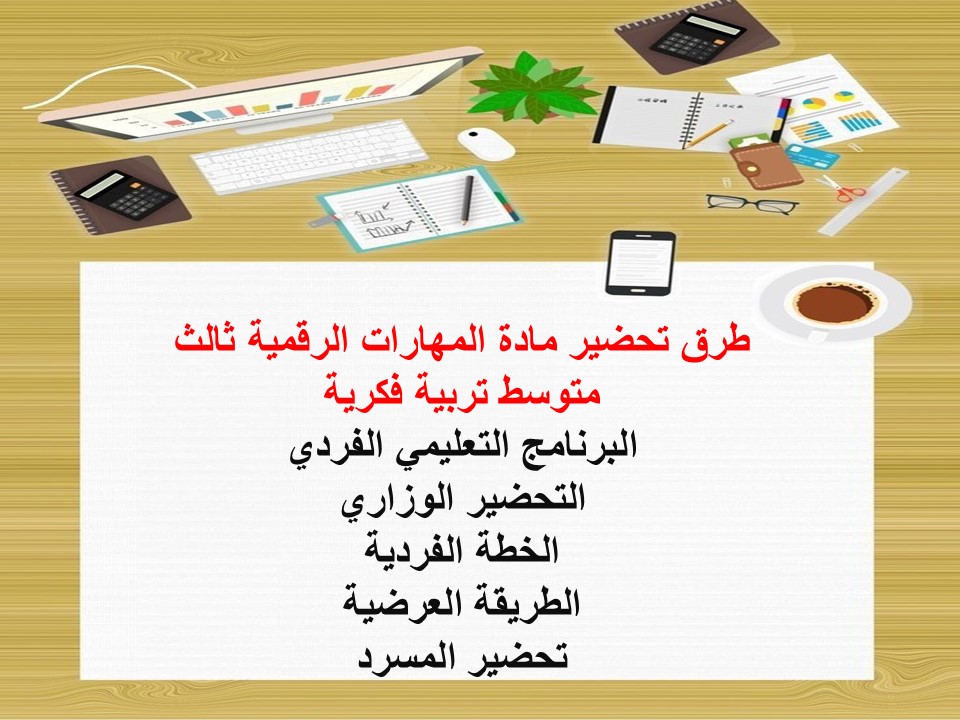 طرق تحضير مادة المهارات الرقمية ثالث متوسط تربية فكرية

البرنامج التعليمي الفردي

التحضير الوزاري

الخطة الفردية

الطريقة العرضية

تحضير المسرد